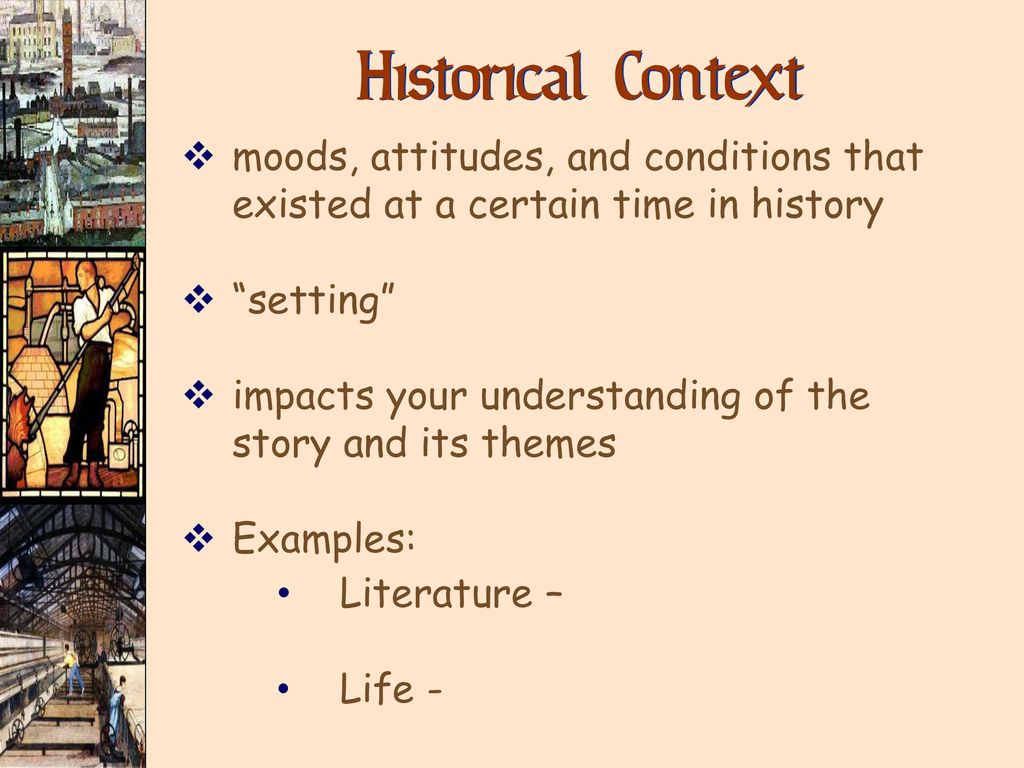 Historical Context

❖ moods, attitudes, and conditions that existed at a certain time in history

❖ “setting”

❖ impacts your understanding of the story and its themes

❖ Examples:
• Literature –

• Life -